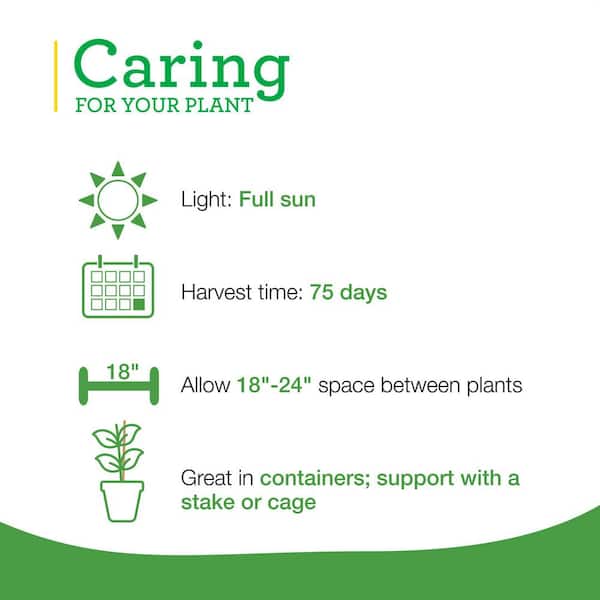 Caring
FOR YOUR PLANT

Light: Full sun

Harvest time: 75 days

18"

Allow 18"-24" space between plants

Great in containers; support with a stake or cage